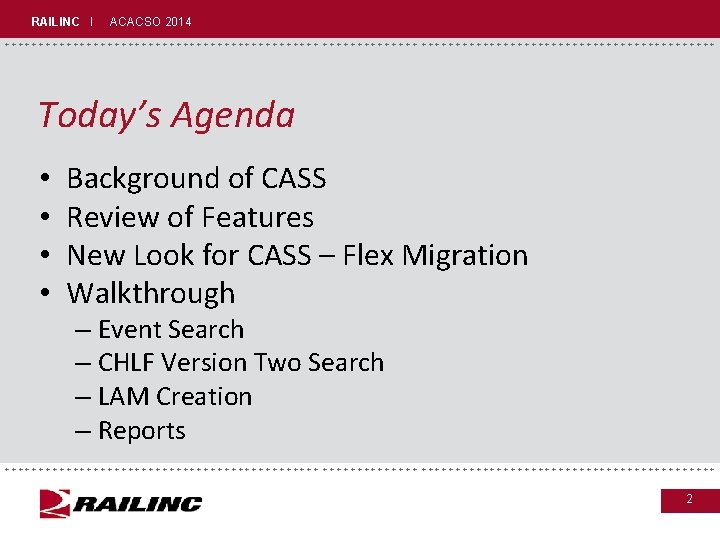 RAILINC | ACACSO 2014

Today's Agenda

• Background of CASS
• Review of Features
• New Look for CASS – Flex Migration
• Walkthrough
– Event Search
– CHLF Version Two Search
– LAM Creation
– Reports

RAILINC

2